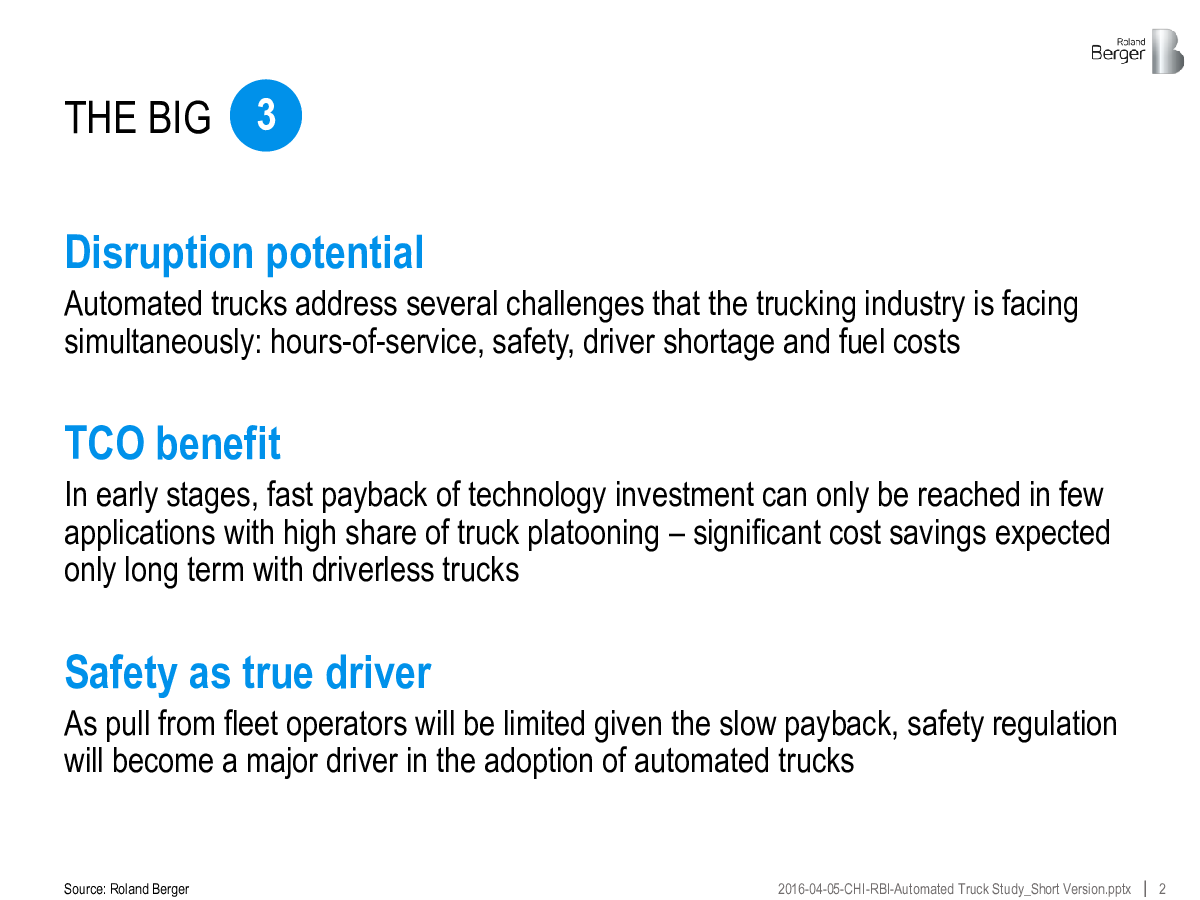 Roland Berger

THE BIG 3

Disruption potential

Automated trucks address several challenges that the trucking industry is facing simultaneously: hours-of-service, safety, driver shortage and fuel costs

TCO benefit

In early stages, fast payback of technology investment can only be reached in few applications with high share of truck platooning – significant cost savings expected only long term with driverless trucks

Safety as true driver

As pull from fleet operators will be limited given the slow payback, safety regulation will become a major driver in the adoption of automated trucks

Source: Roland Berger

2016-04-05-CHI-RBI-Automated Truck Study_Short Version.pptx | 2